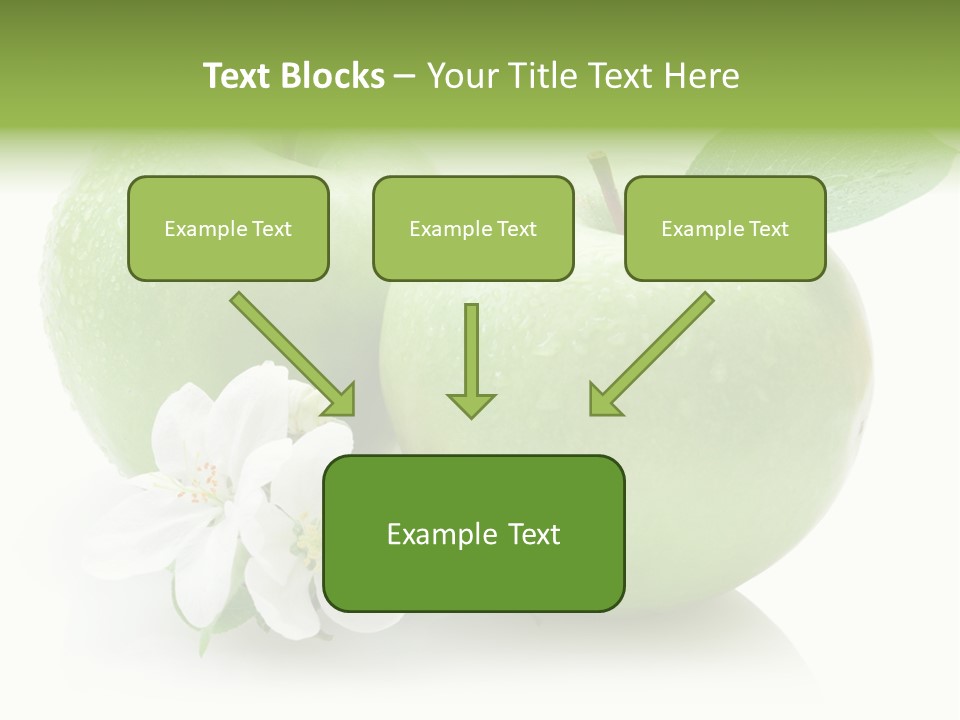 Text Blocks – Your Title Text Here

Example Text

Example Text

Example Text

Example Text